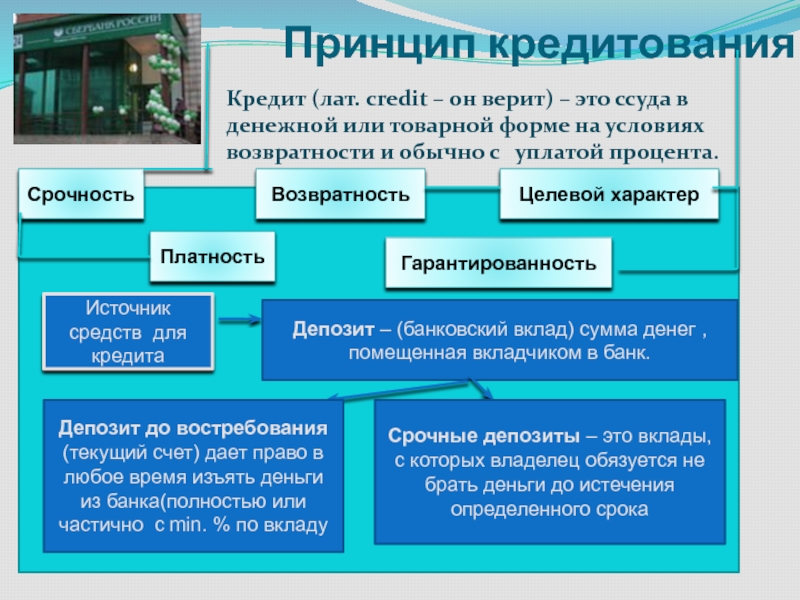 СБЕРБАНК РОССИИ

Принцип кредитования

Кредит (лат. credit – он верит) – это ссуда в денежной или товарной форме на условиях возвратности и обычно с уплатой процента.

Срочность

Возвратность

Целевой характер

Платность

Гарантированность

Источник средств для кредита

Депозит – (банковский вклад) сумма денег , помещенная вкладчиком в банк.

Депозит до востребования (текущий счет) дает право в любое время изъять деньги из банка(полностью или частично с min. % по вкладу

Срочные депозиты – это вклады, с которых владелец обязуется не брать деньги до истечения определенного срока